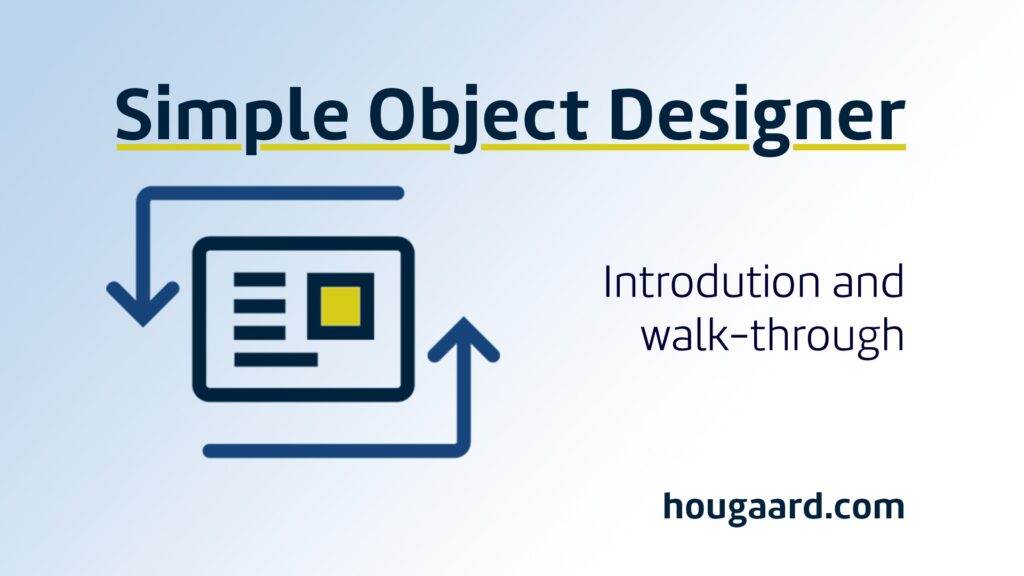 Simple Object Designer

Introdution and walk-through

hougaard.com